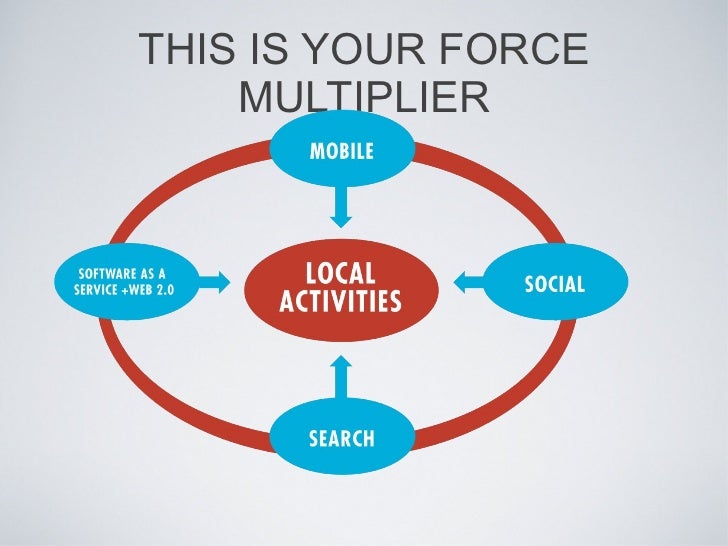 THIS IS YOUR FORCE MULTIPLIER

MOBILE

SOFTWARE AS A SERVICE +WEB 2.0

LOCAL ACTIVITIES

SOCIAL

SEARCH